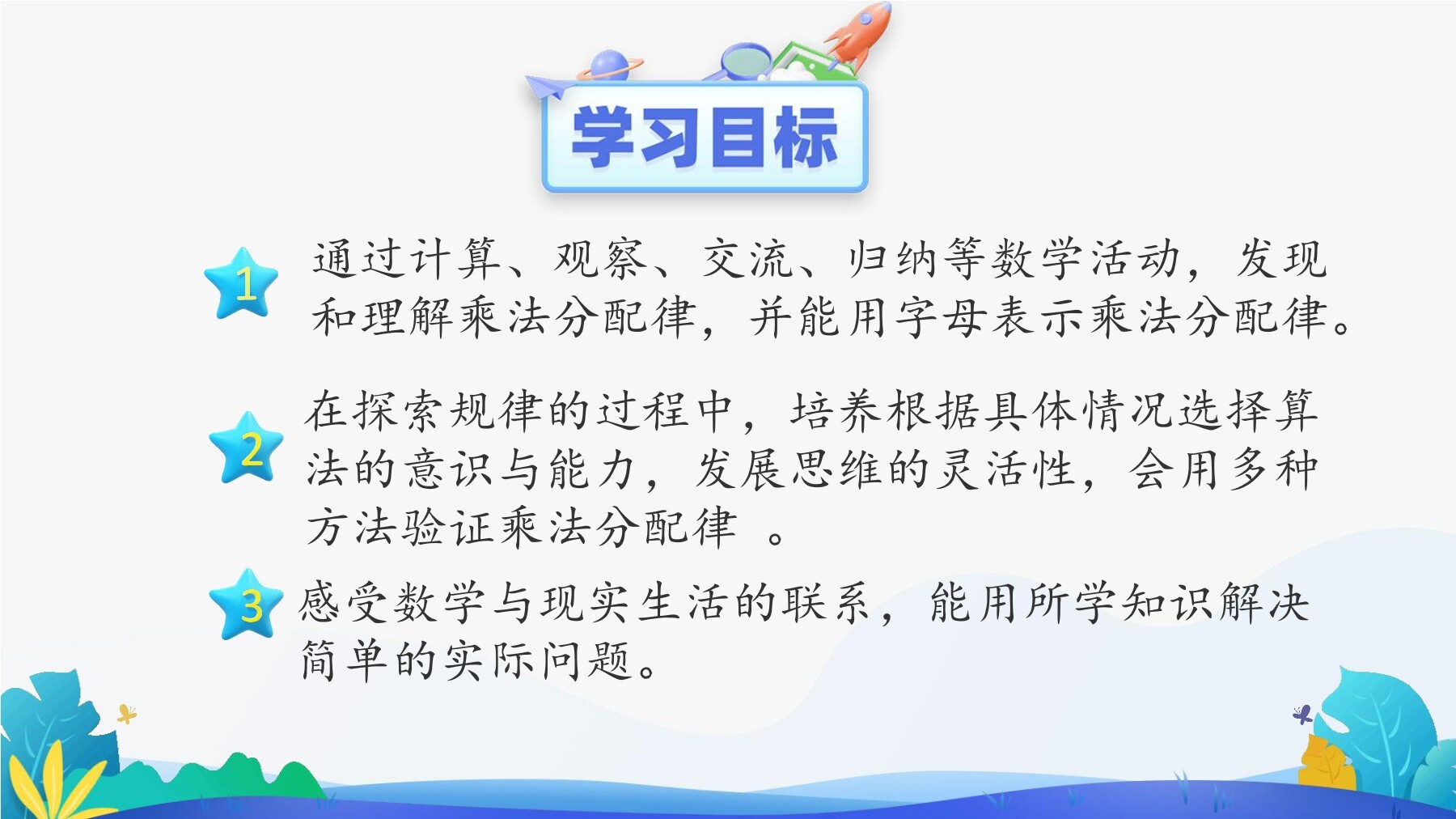 学习目标

1 通过计算、观察、交流、归纳等数学活动，发现和理解乘法分配律，并能用字母表示乘法分配律。

2 在探索规律的过程中，培养根据具体情况选择算法的意识与能力，发展思维的灵活性，会用多种方法验证乘法分配律 。

3 感受数学与现实生活的联系，能用所学知识解决简单的实际问题。